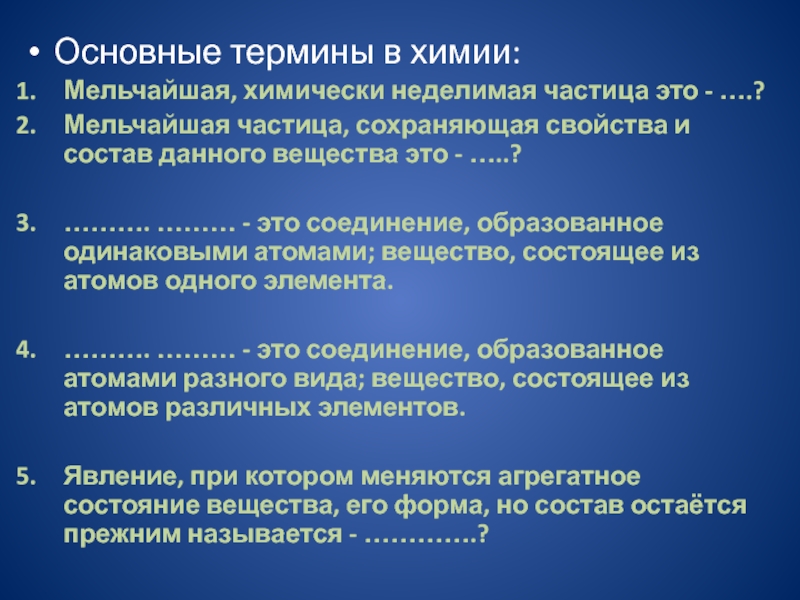 • Основные термины в химии:

1. Мельчайшая, химически неделимая частица это - ….?
2. Мельчайшая частица, сохраняющая свойства и состав данного вещества это - …..?

3. ………. ……… - это соединение, образованное одинаковыми атомами; вещество, состоящее из атомов одного элемента.

4. ………. ……… - это соединение, образованное атомами разного вида; вещество, состоящее из атомов различных элементов.

5. Явление, при котором меняются агрегатное состояние вещества, его форма, но состав остаётся прежним называется - ………….?